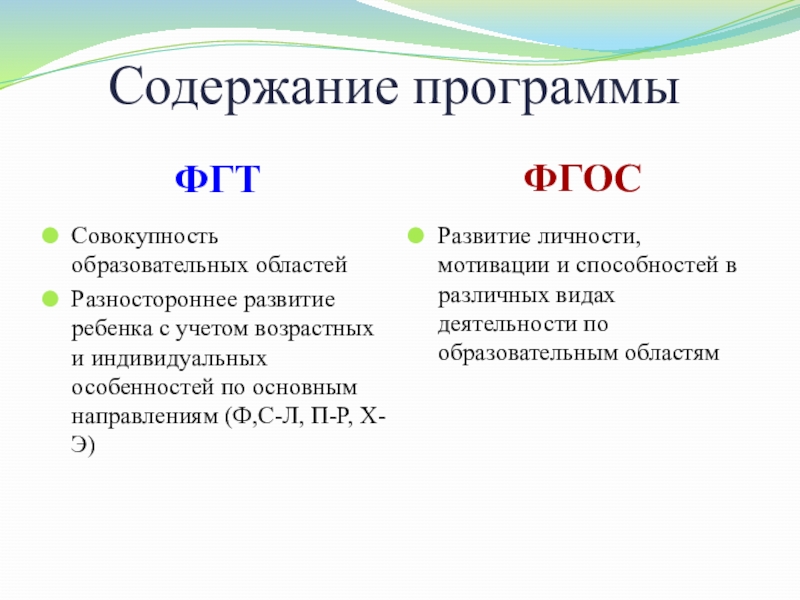 Содержание программы

ФГТ

Совокупность образовательных областей

Разностороннее развитие ребенка с учетом возрастных и индивидуальных особенностей по основным направлениям (Ф,С-Л, П-Р, Х-Э)

ФГОС

Развитие личности, мотивации и способностей в различных видах деятельности по образовательным областям